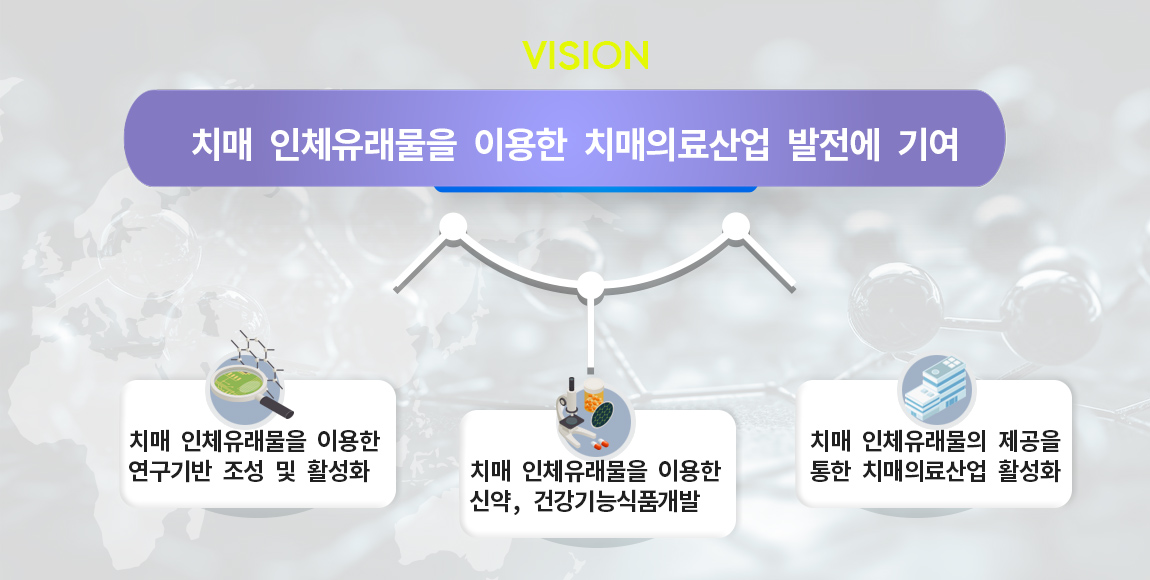 VISION

치매 인체유래물을 이용한 치매의료산업 발전에 기여

치매 인체유래물을 이용한 연구기반 조성 및 활성화

치매 인체유래물을 이용한 신약, 건강기능식품개발

치매 인체유래물의 제공을 통한 치매의료산업 활성화